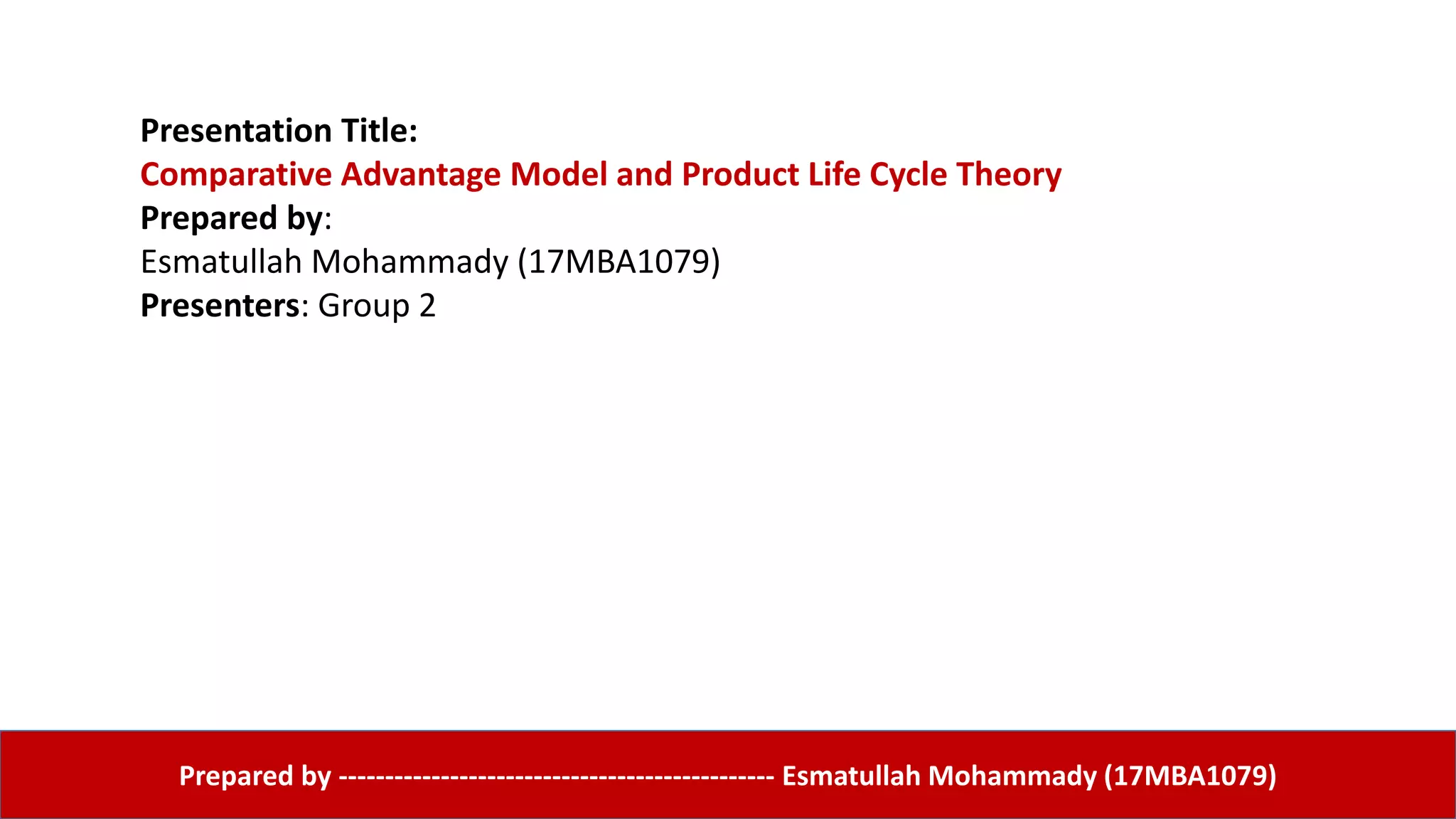 Presentation Title:
Comparative Advantage Model and Product Life Cycle Theory
Prepared by:
Esmatullah Mohammady (17MBA1079)
Presenters: Group 2

Prepared by ---------------------------------------------- Esmatullah Mohammady (17MBA1079)